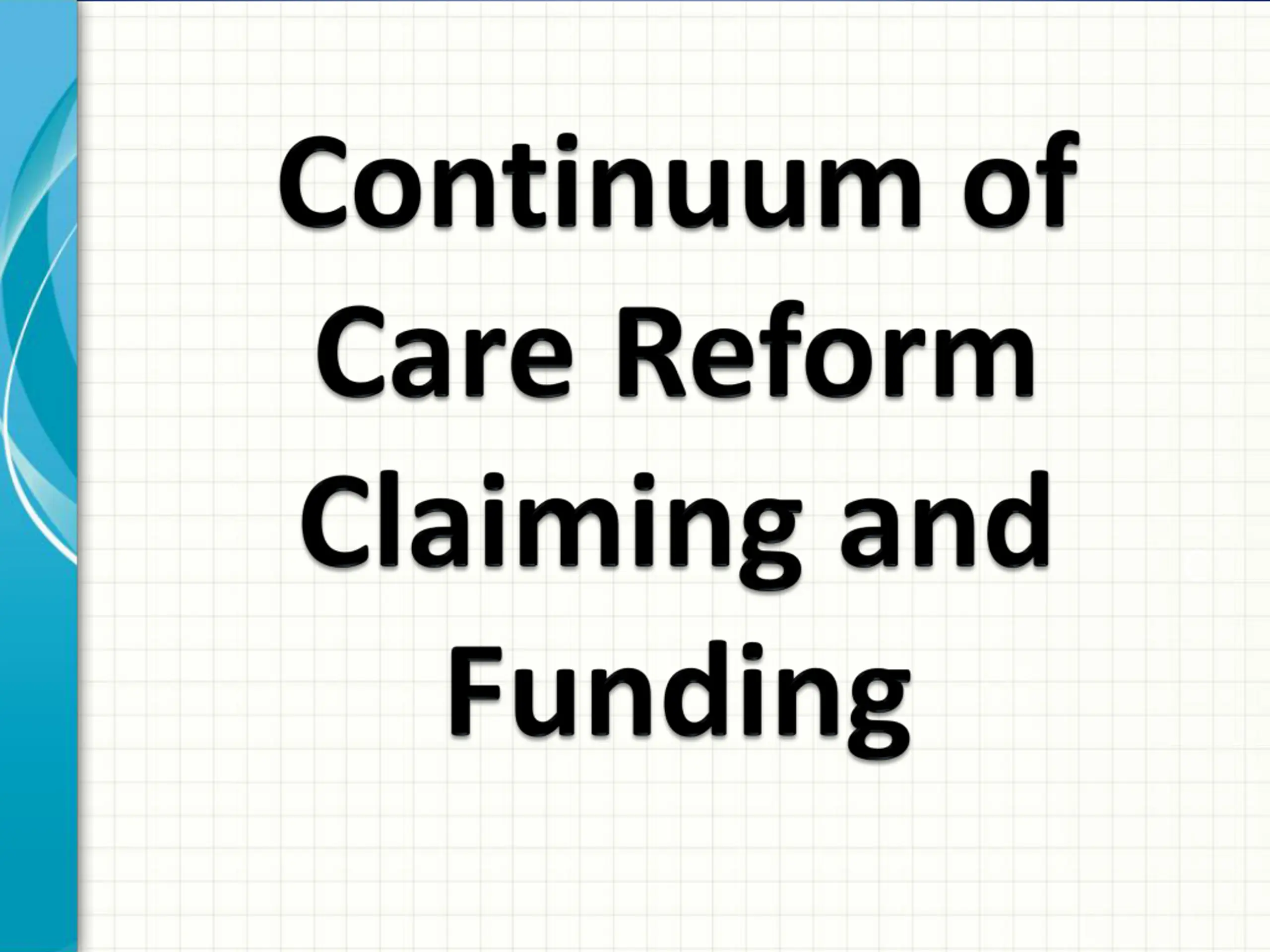 Continuum of Care Reform Claiming and Funding